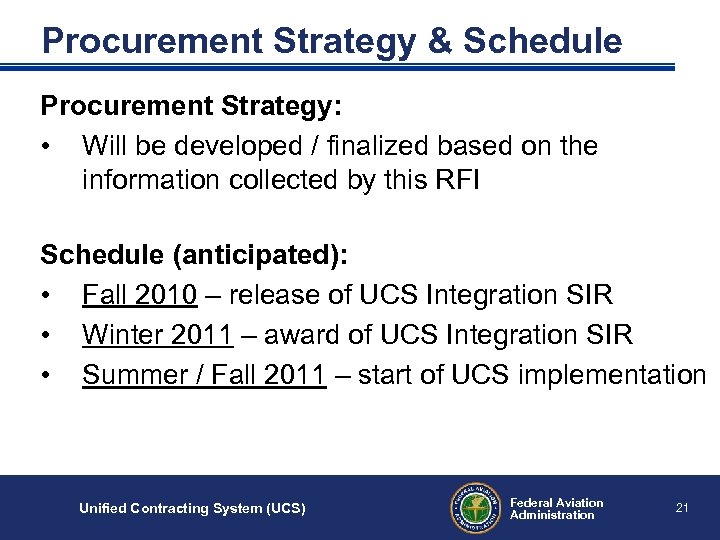 Procurement Strategy & Schedule

Procurement Strategy:

• Will be developed / finalized based on the information collected by this RFI

Schedule (anticipated):

• Fall 2010 – release of UCS Integration SIR
• Winter 2011 – award of UCS Integration SIR
• Summer / Fall 2011 – start of UCS implementation

Unified Contracting System (UCS)

FEDERAL AVIATION ADMINISTRATION

Federal Aviation Administration

21